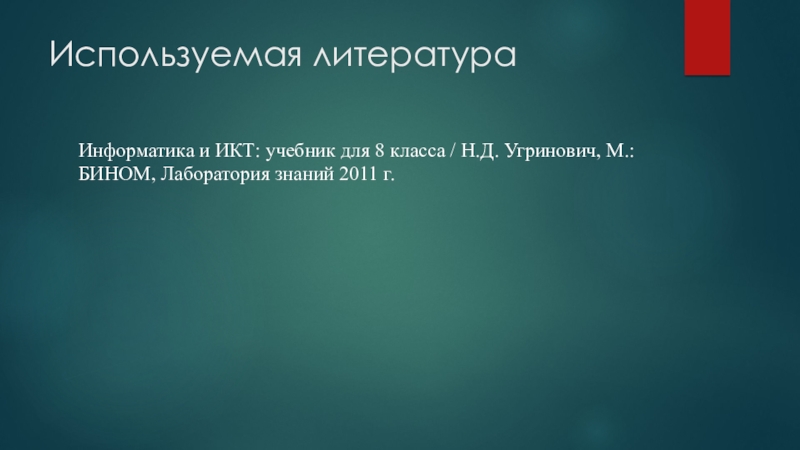 Используемая литература

Информатика и ИКТ: учебник для 8 класса / Н.Д. Угринович, М.: БИНОМ, Лаборатория знаний 2011 г.